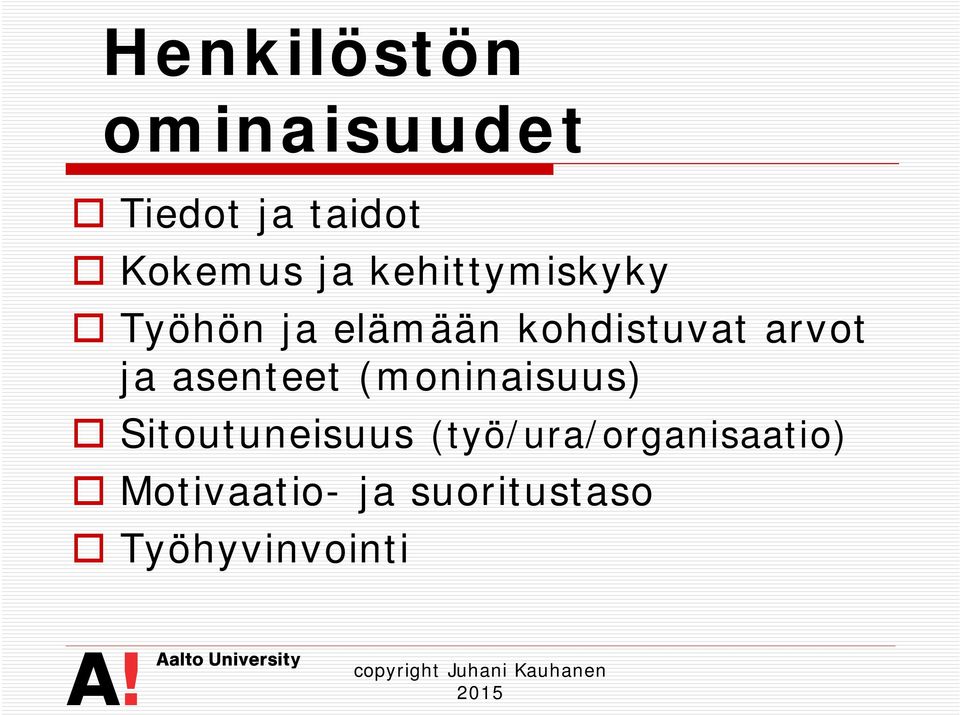 Henkilöstön ominaisuudet

Tiedot ja taidot

Kokemus ja kehittymiskyky

Työhön ja elämään kohdistuvat arvot ja asenteet (moninaisuus)

Sitoutuneisuus (työ/ura/organisaatio)

Motivaatio- ja suoritustaso

Työhyvinvointi

A!

Aalto University

copyright Juhani Kauhanen 2015